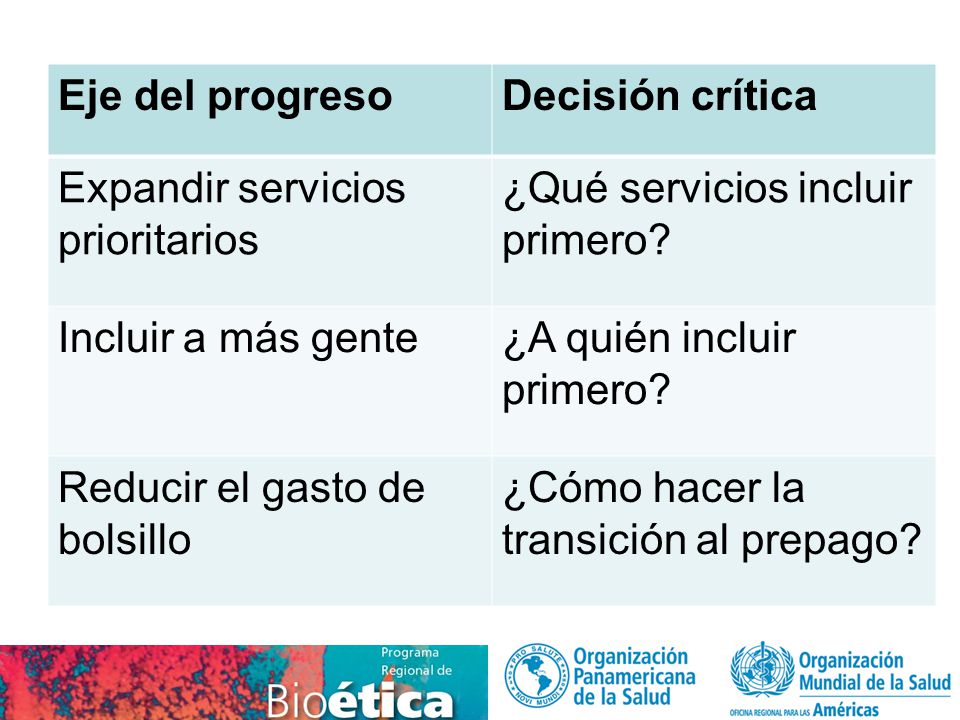 | Eje del progreso | Decisión crítica |
|---|---|
| Expandir servicios prioritarios | ¿Qué servicios incluir primero? |
| Incluir a más gente | ¿A quién incluir primero? |
| Reducir el gasto de bolsillo | ¿Cómo hacer la transición al prepago? |

Programa Regional de Bioética

PRO SALUTE NOVI MUNDI

Organización Panamericana de la Salud

Organización Mundial de la Salud

OFICINA REGIONAL PARA LAS Américas